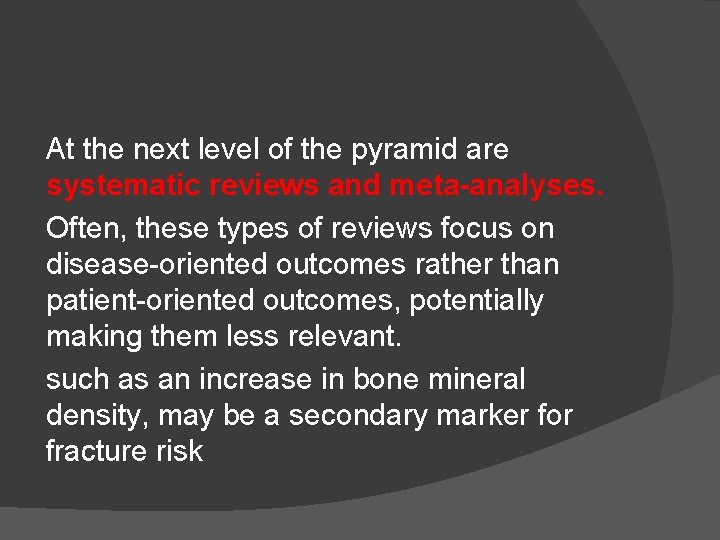 At the next level of the pyramid are systematic reviews and meta-analyses.

Often, these types of reviews focus on disease-oriented outcomes rather than patient-oriented outcomes, potentially making them less relevant.

such as an increase in bone mineral density, may be a secondary marker for fracture risk